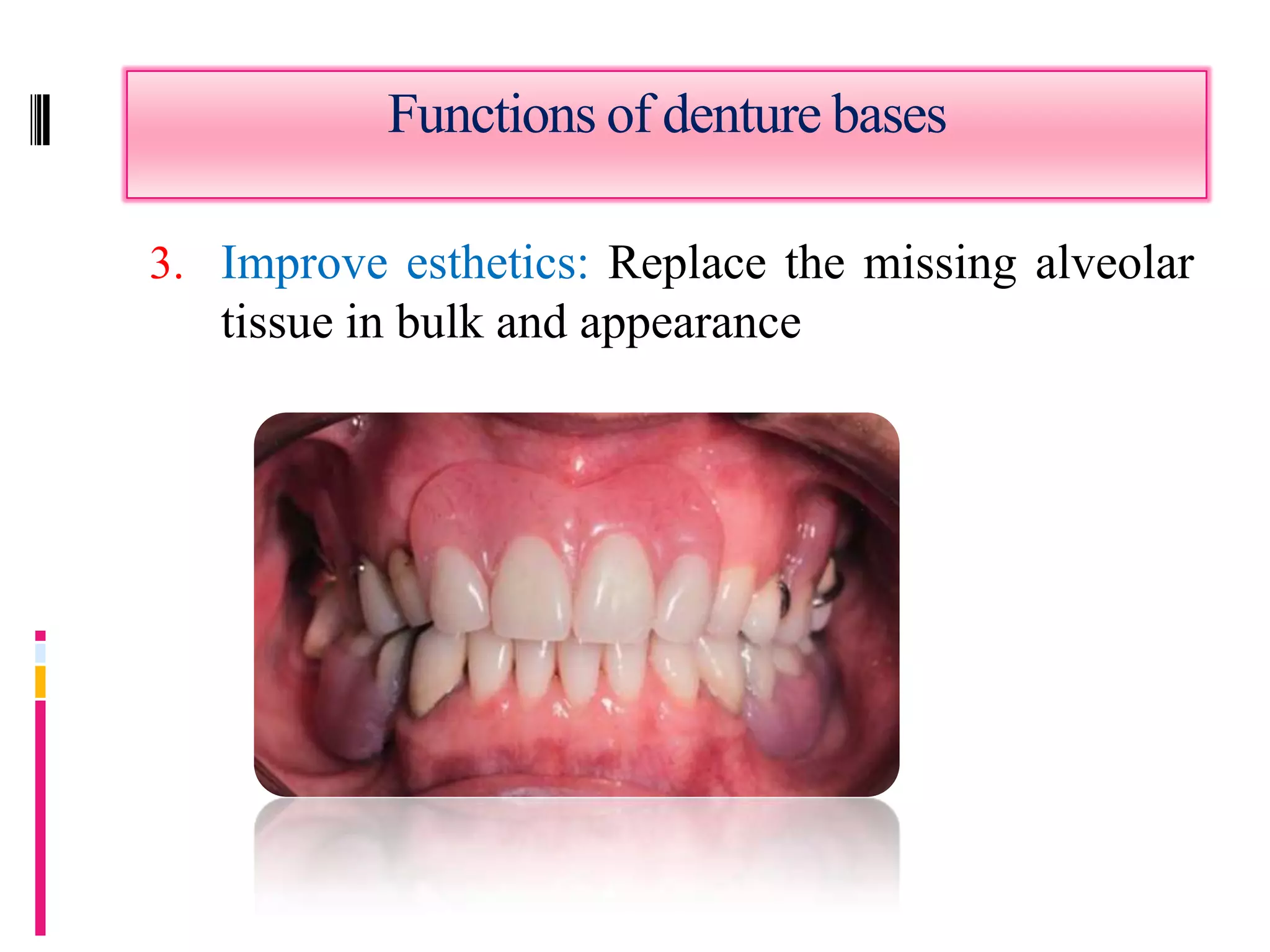 Functions of denture bases

3. Improve esthetics: Replace the missing alveolar tissue in bulk and appearance